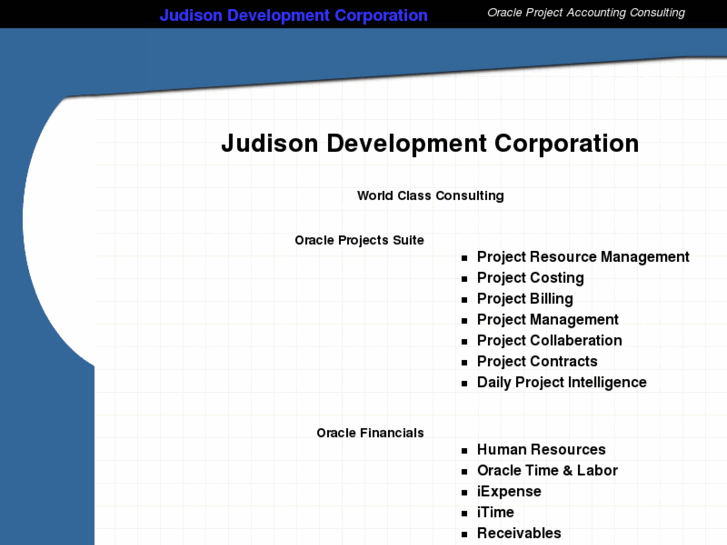 Judison Development Corporation

Oracle Project Accounting Consulting

Judison Development Corporation

World Class Consulting

Oracle Projects Suite

- Project Resource Management
- Project Costing
- Project Billing
- Project Management
- Project Collaberation
- Project Contracts
- Daily Project Intelligence

Oracle Financials

- Human Resources
- Oracle Time & Labor
- iExpense
- iTime
- Receivables